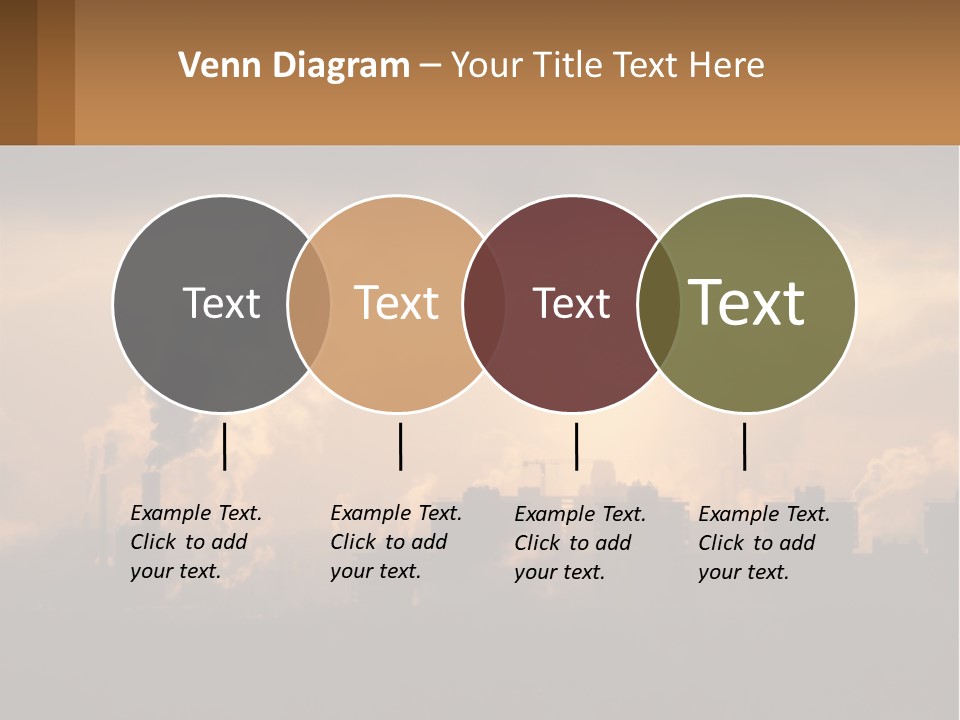 Venn Diagram – Your Title Text Here

Text

Text

Text

Text

Example Text. Click to add your text.

Example Text. Click to add your text.

Example Text. Click to add your text.

Example Text. Click to add your text.